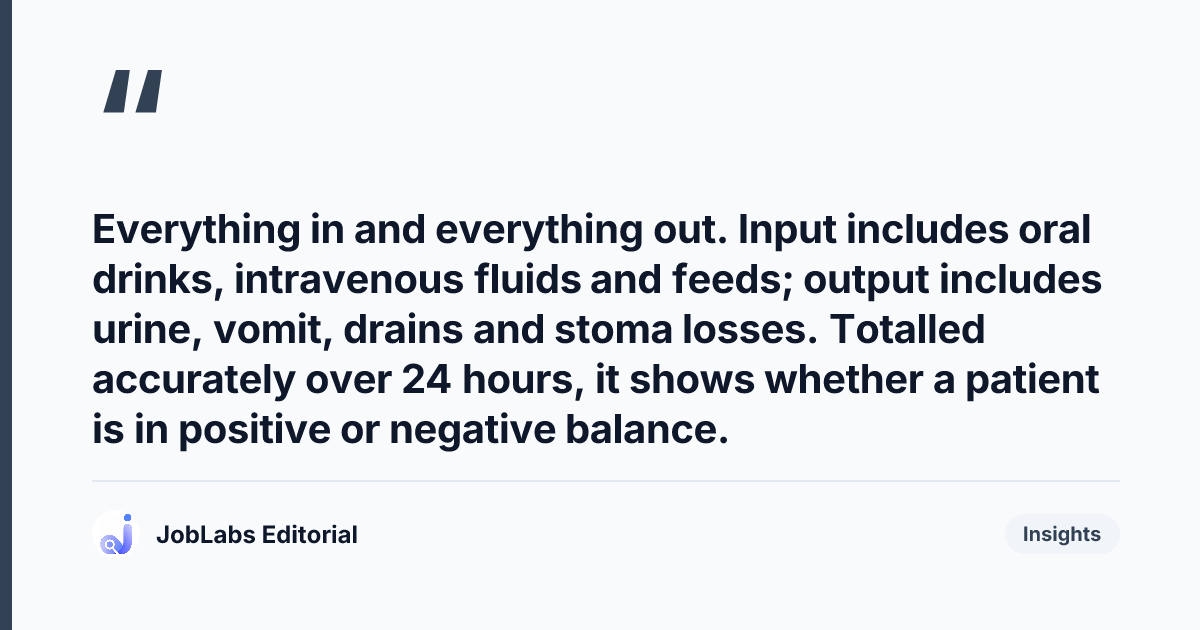 "

Everything in and everything out. Input includes oral drinks, intravenous fluids and feeds; output includes urine, vomit, drains and stoma losses. Totalled accurately over 24 hours, it shows whether a patient is in positive or negative balance.

JobLabs Editorial

Insights